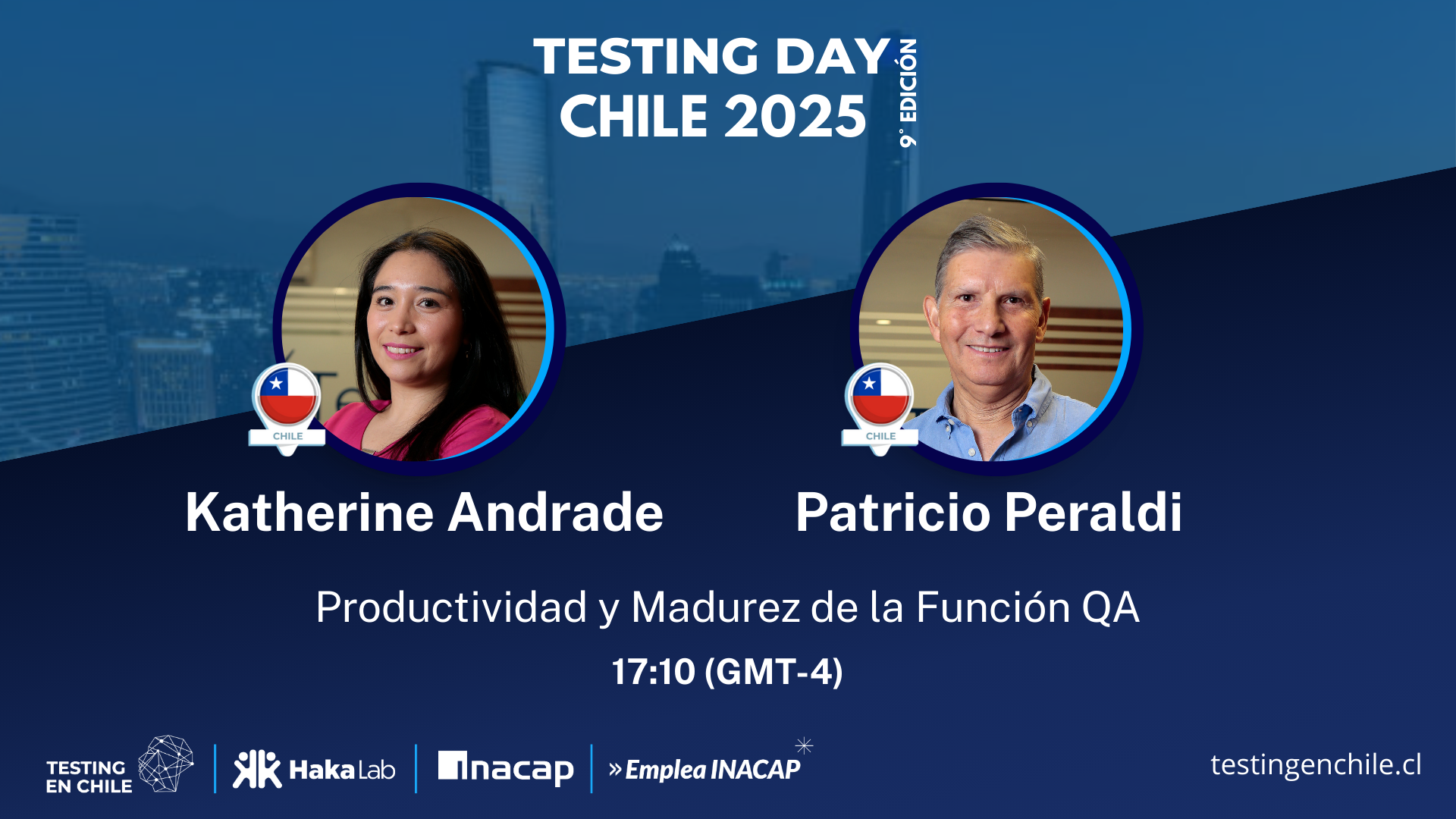 TESTING DAY CHILE 2025
9° EDICIÓN

CHILE

CHILE

Katherine Andrade

Patricio Peraldi

Productividad y Madurez de la Función QA

17:10 (GMT-4)

TESTING EN CHILE

HakaLab

inacap

» Emplea INACAP

testingenchile.cl